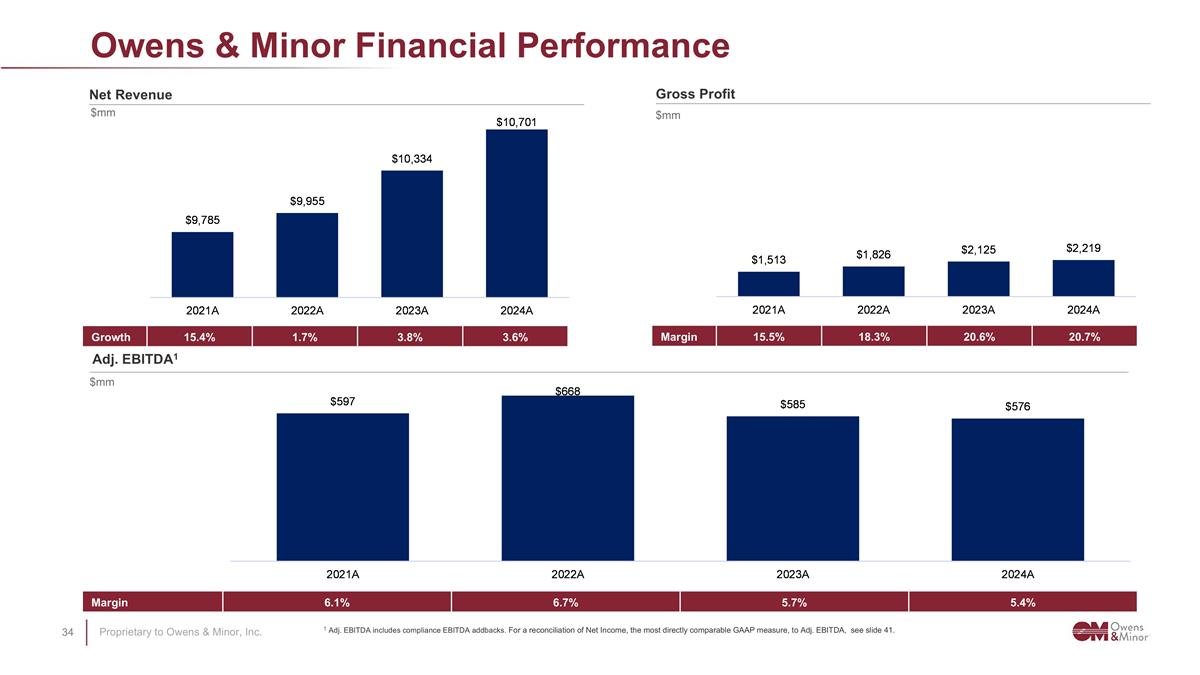 Owens & Minor Financial Performance

Net Revenue
$mm

$9,785
$9,955
$10,334
$10,701

2021A
2022A
2023A
2024A

| Growth | 15.4% | 1.7% | 3.8% | 3.6% |
|---|---|---|---|---|

Gross Profit
$mm

$1,513
$1,826
$2,125
$2,219

2021A
2022A
2023A
2024A

| Margin | 15.5% | 18.3% | 20.6% | 20.7% |
|---|---|---|---|---|

Adj. EBITDA$^1$
$mm

$597
$668
$585
$576

2021A
2022A
2023A
2024A

| Margin | 6.1% | 6.7% | 5.7% | 5.4% |
|---|---|---|---|---|

34 Proprietary to Owens & Minor, Inc.

$^1$ Adj. EBITDA includes compliance EBITDA addbacks. For a reconciliation of Net Income, the most directly comparable GAAP measure, to Adj. EBITDA, see slide 41.

OM Owens & Minor